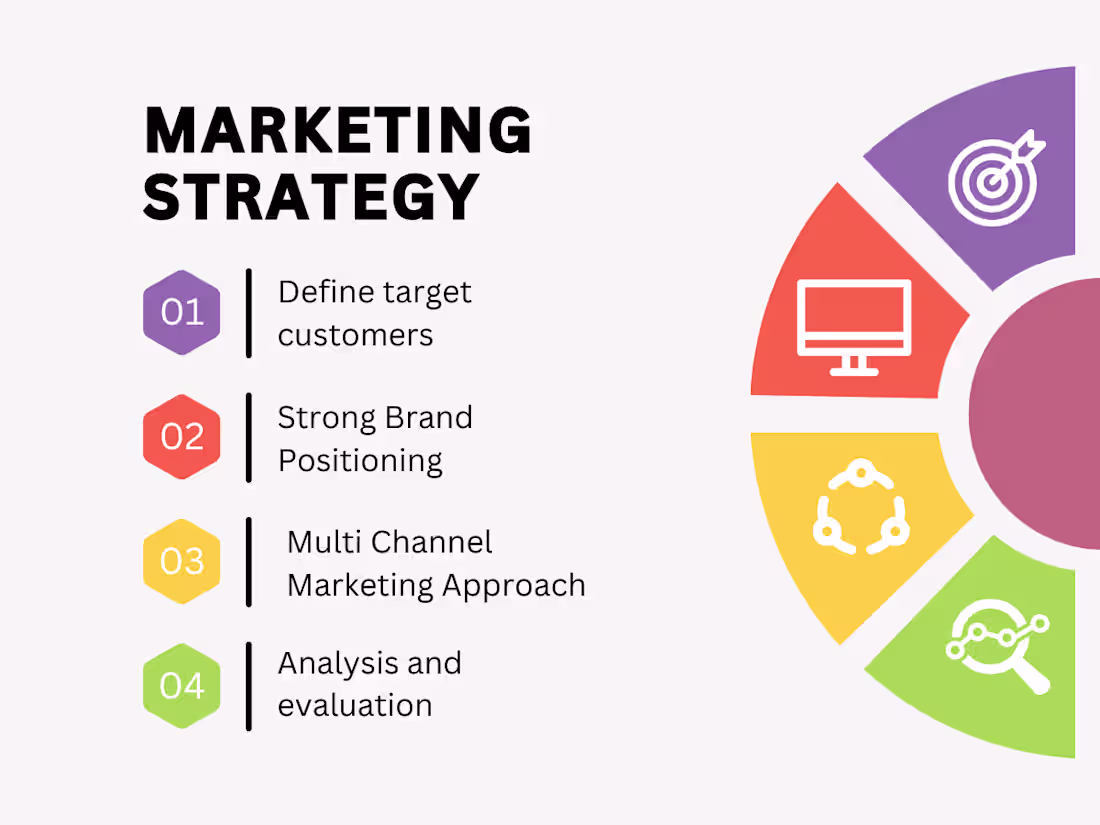 MARKETING STRATEGY

01 Define target customers

02 Strong Brand Positioning

03 Multi Channel Marketing Approach

04 Analysis and evaluation